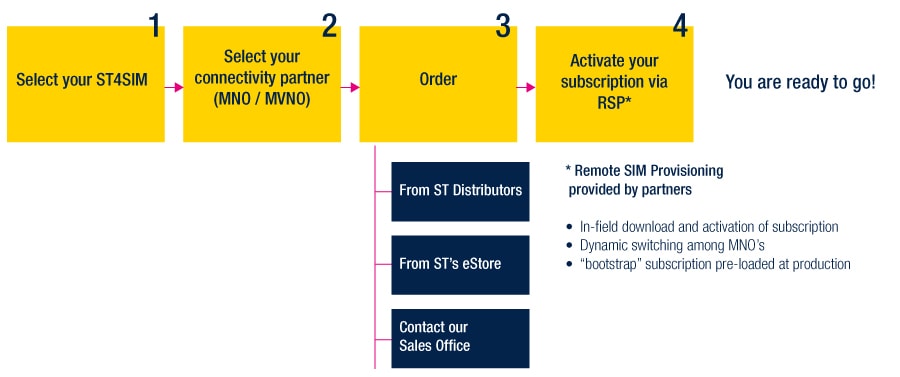 1
Select your ST4SIM

2
Select your connectivity partner (MNO / MVNO)

3
Order

4
Activate your subscription via RSP*

You are ready to go!

From ST Distributors

From ST's eStore

Contact our Sales Office

* Remote SIM Provisioning provided by partners

• In-field download and activation of subscription
• Dynamic switching among MNO's
• "bootstrap" subscription pre-loaded at production